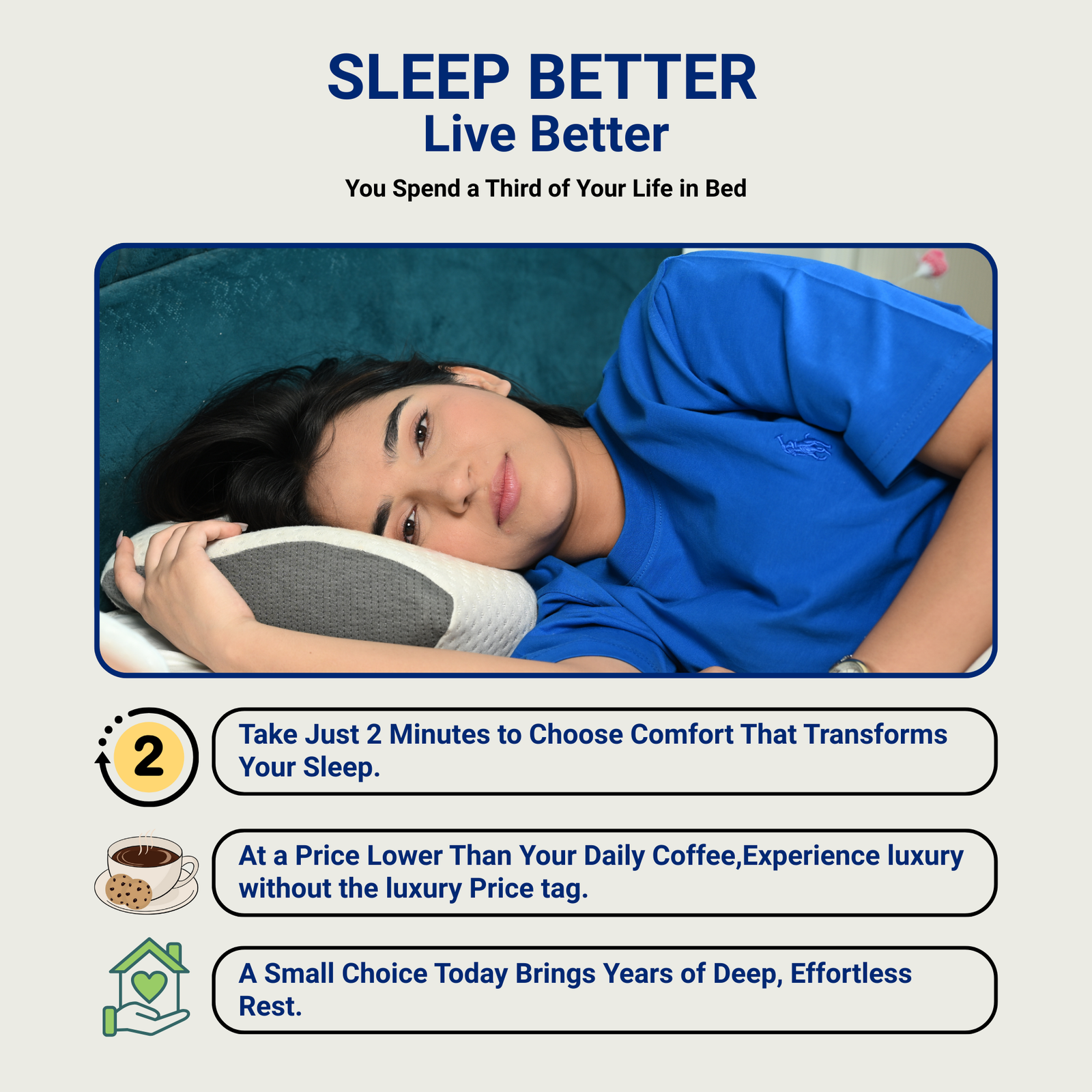 SLEEP BETTER
Live Better

You Spend a Third of Your Life in Bed

2

Take Just 2 Minutes to Choose Comfort That Transforms Your Sleep.

At a Price Lower Than Your Daily Coffee,Experience luxury without the luxury Price tag.

A Small Choice Today Brings Years of Deep, Effortless Rest.